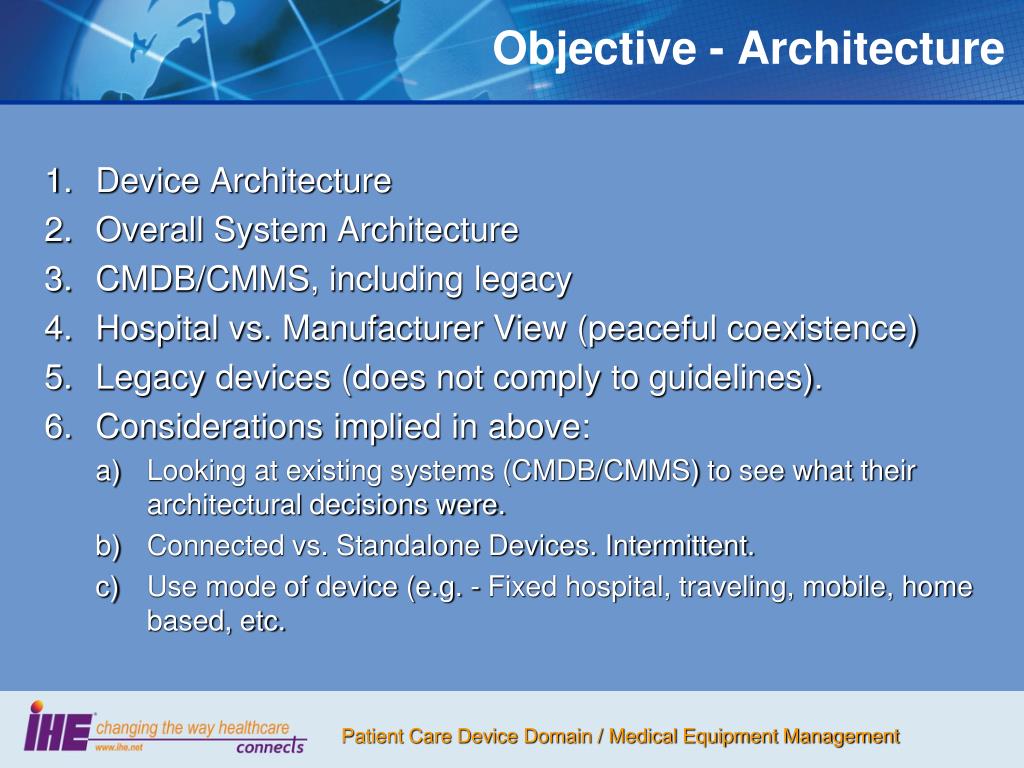 Objective - Architecture

1. Device Architecture
2. Overall System Architecture
3. CMDB/CMMS, including legacy
4. Hospital vs. Manufacturer View (peaceful coexistence)
5. Legacy devices (does not comply to guidelines).
6. Considerations implied in above:
   a) Looking at existing systems (CMDB/CMMS) to see what their architectural decisions were.
   b) Connected vs. Standalone Devices. Intermittent.
   c) Use mode of device (e.g. - Fixed hospital, traveling, mobile, home based, etc.

IHE changing the way healthcare connects www.ihe.net

Patient Care Device Domain / Medical Equipment Management